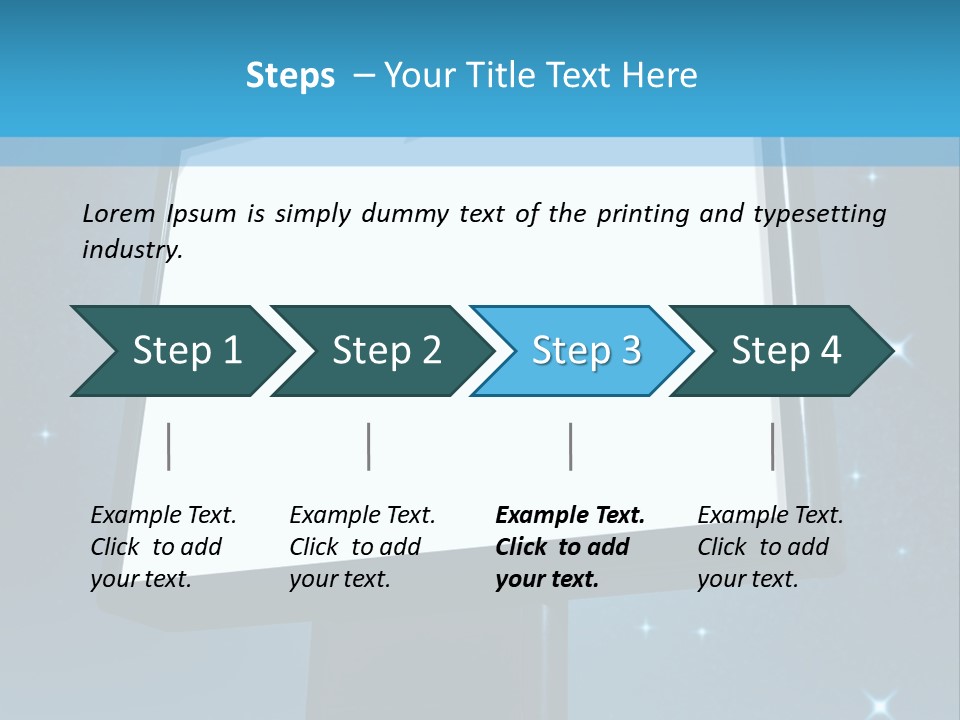 Steps – Your Title Text Here

Lorem Ipsum is simply dummy text of the printing and typesetting industry.

Step 1

Step 2

Step 3

Step 4

Example Text. Click to add your text.

Example Text. Click to add your text.

Example Text. Click to add your text.

Example Text. Click to add your text.